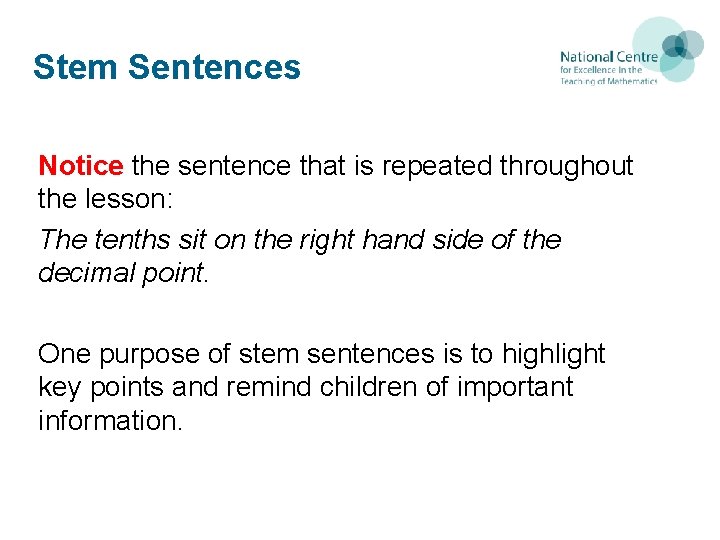 Stem Sentences

National Centre
for Excellence in the
Teaching of Mathematics

Notice the sentence that is repeated throughout the lesson:

The tenths sit on the right hand side of the decimal point.

One purpose of stem sentences is to highlight key points and remind children of important information.